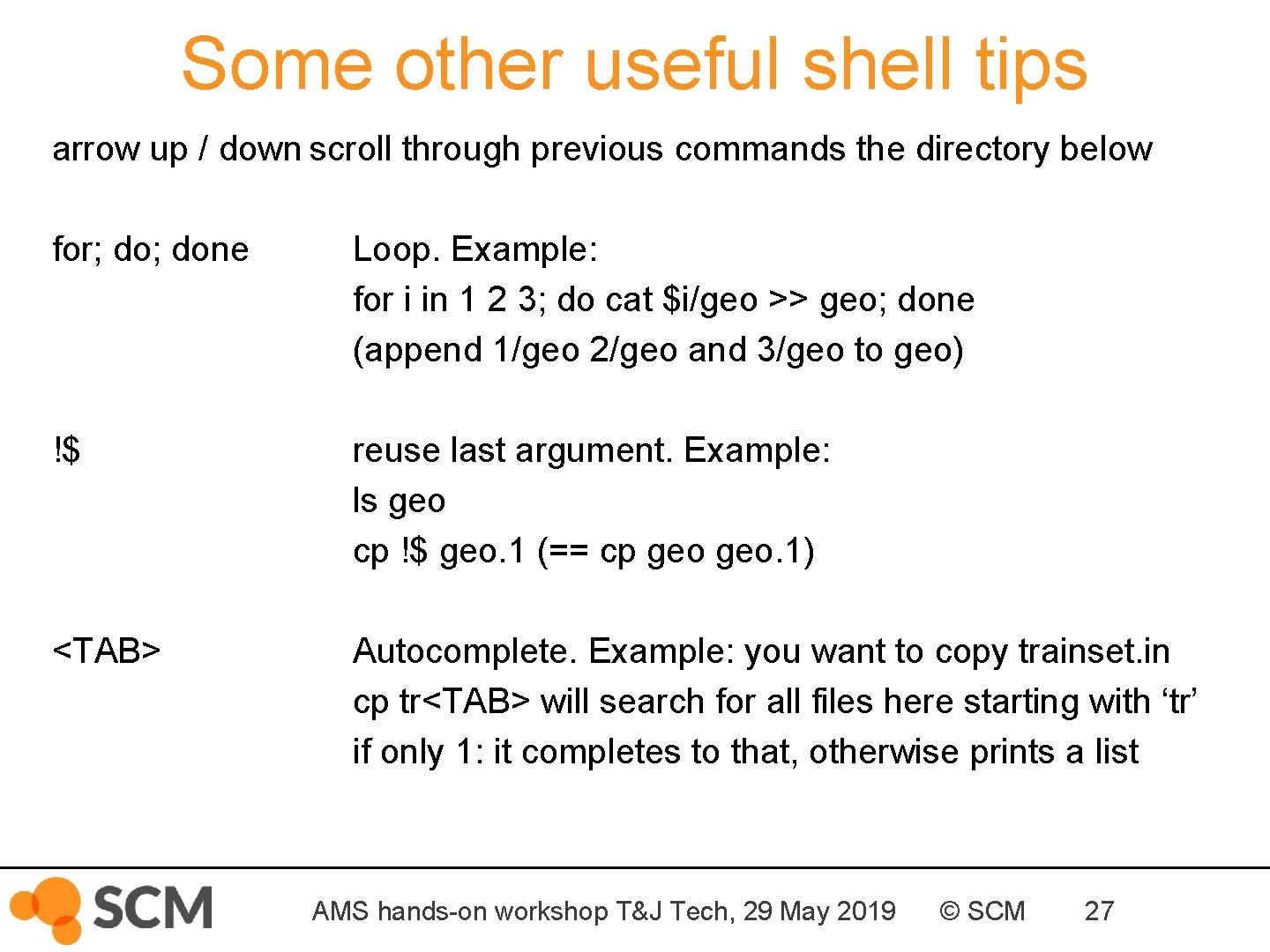 Some other useful shell tips

arrow up / down scroll through previous commands the directory below

for; do; done

Loop. Example:
for i in 1 2 3; do cat $i/geo >> geo; done
(append 1/geo 2/geo and 3/geo to geo)

!$

reuse last argument. Example:
ls geo
cp !$ geo.1 (== cp geo geo.1)

<TAB>

Autocomplete. Example: you want to copy trainset.in
cp tr<TAB> will search for all files here starting with ‘tr’
if only 1: it completes to that, otherwise prints a list

SCM

AMS hands-on workshop T&J Tech, 29 May 2019 © SCM 27